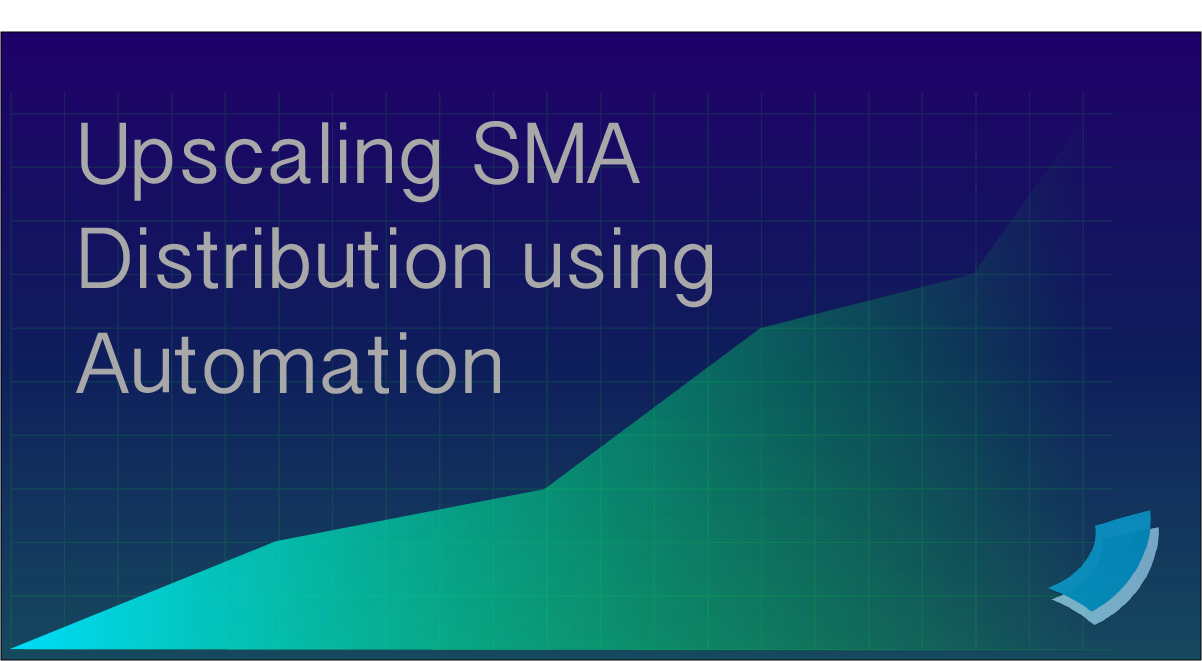 Upscaling SMA Distribution using Automation